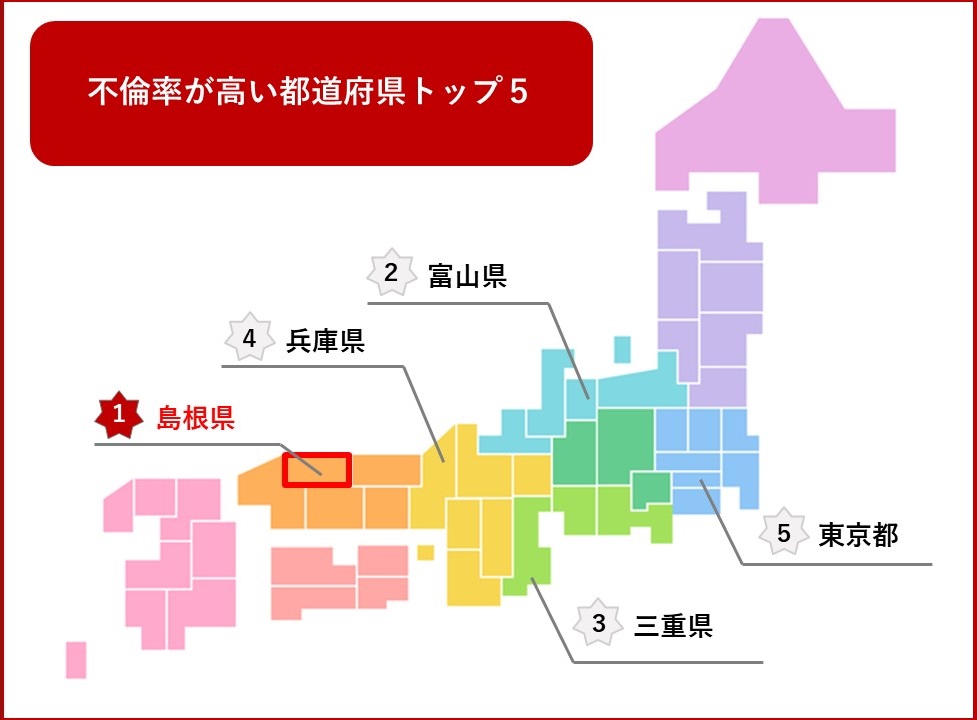 不倫率が高い都道府県トップ5

2 富山県

4 兵庫県

1 島根県

5 東京都

3 三重県